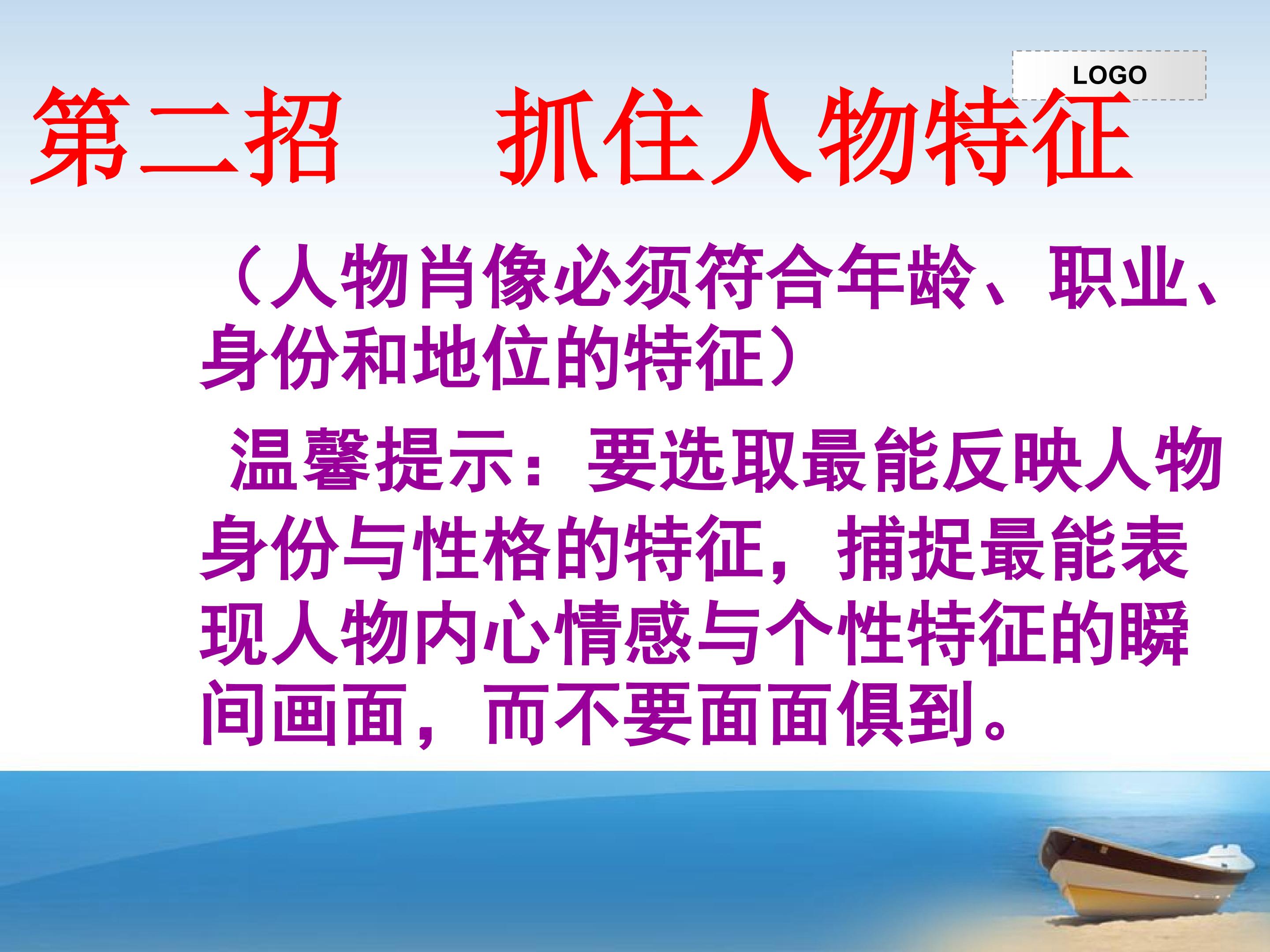 LOGO

第二招　抓住人物特征

（人物肖像必须符合年龄、职业、身份和地位的特征）

温馨提示：要选取最能反映人物身份与性格的特征，捕捉最能表现人物内心情感与个性特征的瞬间画面，而不要面面俱到。